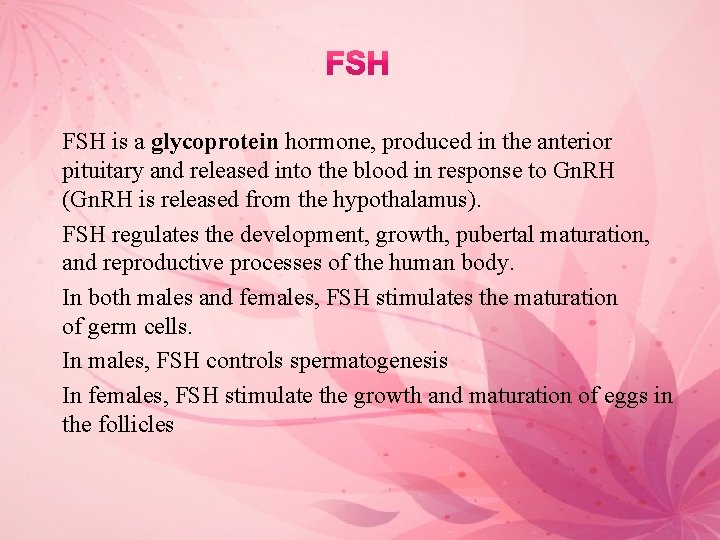 FSH

FSH is a glycoprotein hormone, produced in the anterior pituitary and released into the blood in response to GnRH (GnRH is released from the hypothalamus).

FSH regulates the development, growth, pubertal maturation, and reproductive processes of the human body.

In both males and females, FSH stimulates the maturation of germ cells.

In males, FSH controls spermatogenesis

In females, FSH stimulate the growth and maturation of eggs in the follicles